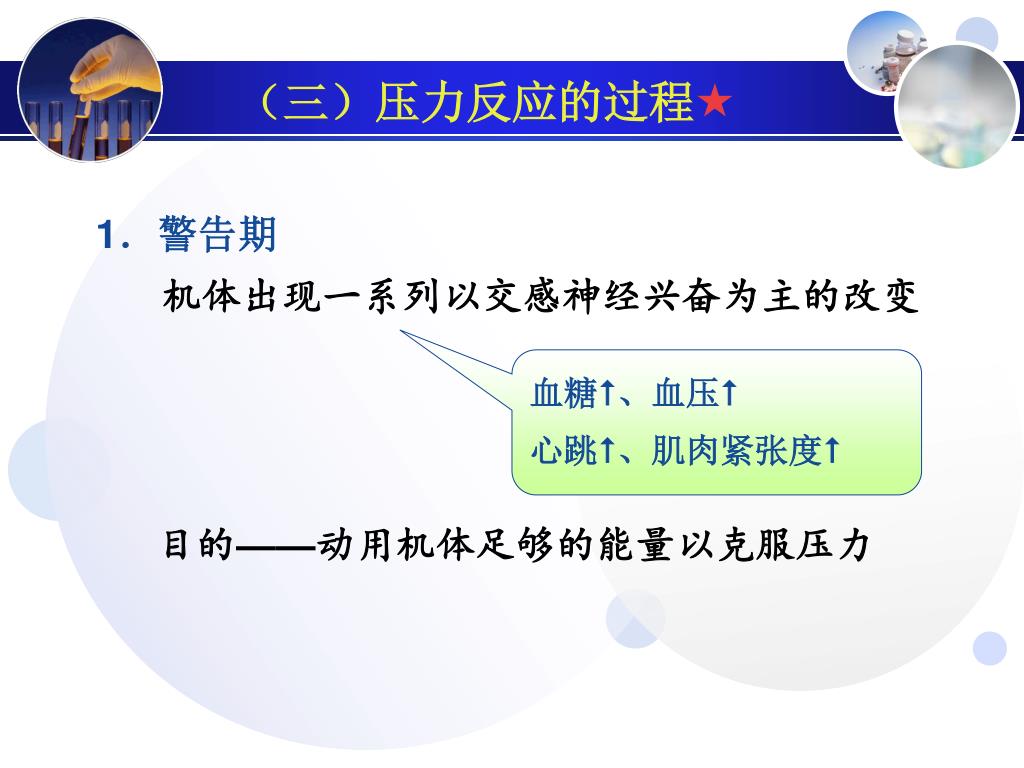 （三）压力反应的过程★

1．警告期

机体出现一系列以交感神经兴奋为主的改变

血糖↑、血压↑
心跳↑、肌肉紧张度↑

目的——动用机体足够的能量以克服压力